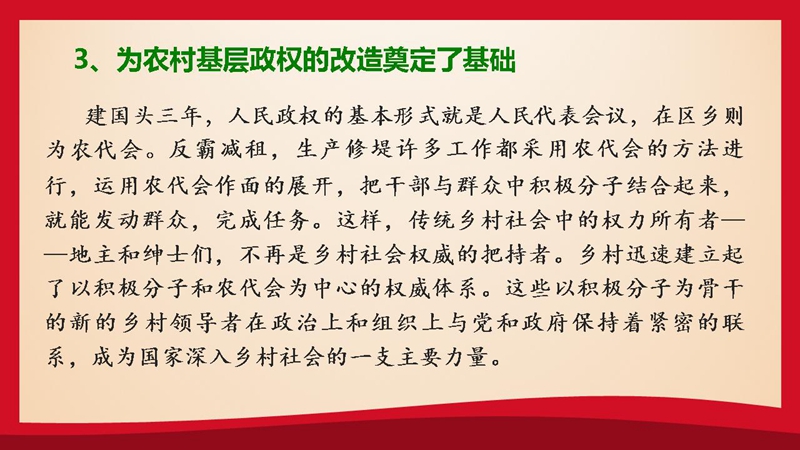 3、为农村基层政权的改造奠定了基础

建国头三年，人民政权的基本形式就是人民代表会议，在区乡则为农代会。反霸减租，生产修堤许多工作都采用农代会的方法进行，运用农代会作面的展开，把干部与群众中积极分子结合起来，就能发动群众，完成任务。这样，传统乡村社会中的权力所有者——地主和绅士们，不再是乡村社会权威的把持者。乡村迅速建立起了以积极分子和农代会为中心的权威体系。这些以积极分子为骨干的新的乡村领导者在政治上和组织上与党和政府保持着紧密的联系，成为国家深入乡村社会的一支主要力量。